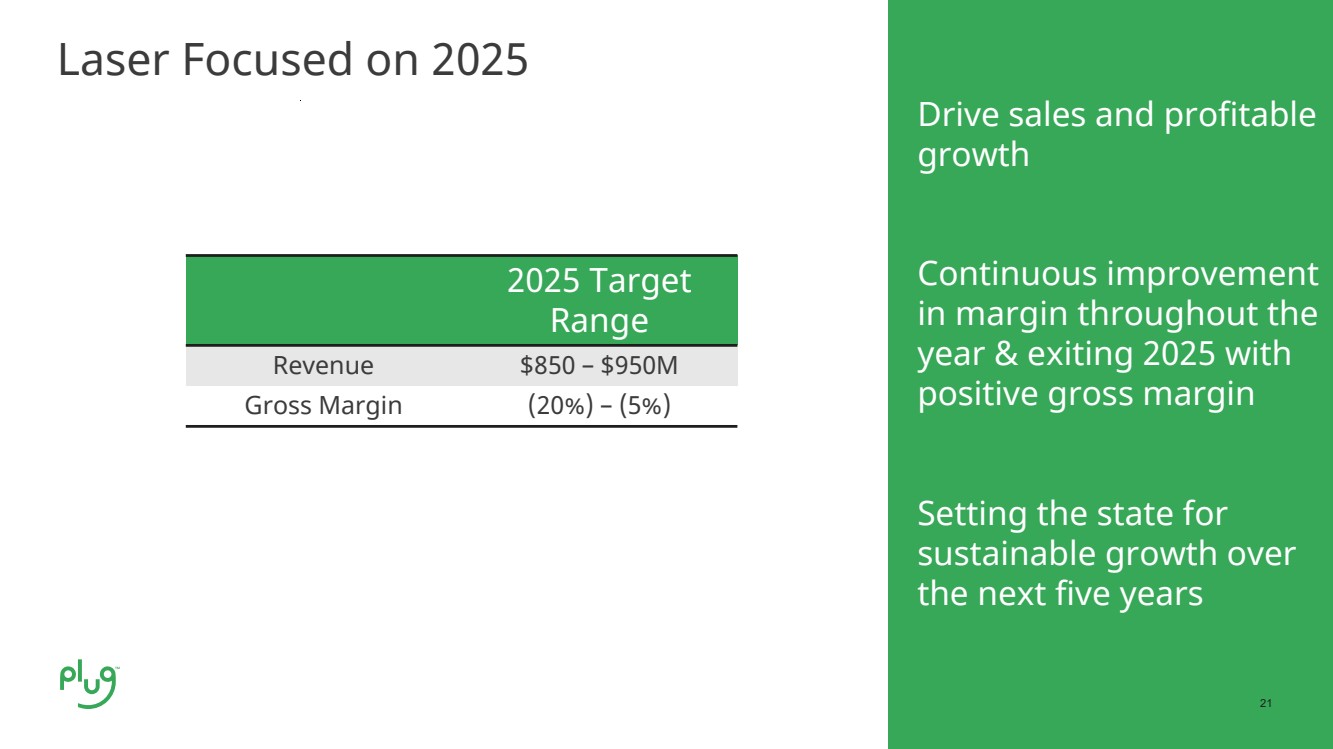 Laser Focused on 2025

| | 2025 Target Range |
|---|---|
| Revenue | \$850 – \$950M |
| Gross Margin | (20%) – (5%) |

plug

Drive sales and profitable growth

Continuous improvement in margin throughout the year & exiting 2025 with positive gross margin

Setting the state for sustainable growth over the next five years

21